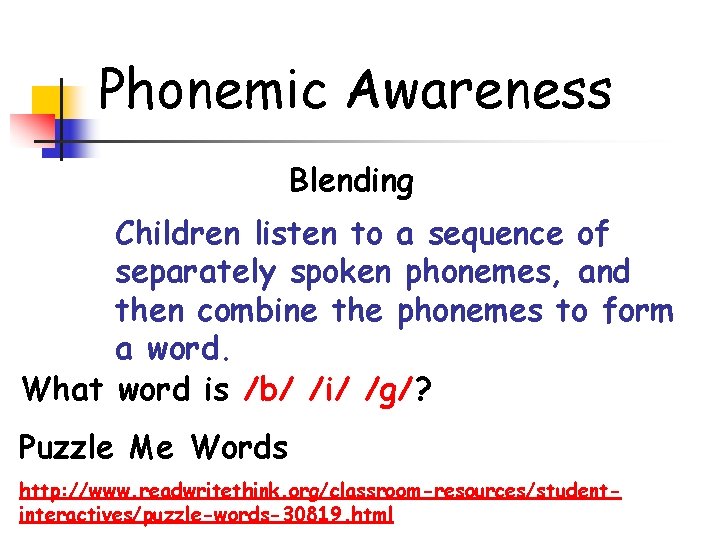 Phonemic Awareness

Blending

Children listen to a sequence of separately spoken phonemes, and then combine the phonemes to form a word.

What word is /b/ /i/ /g/?

Puzzle Me Words

http://www.readwritethink.org/classroom-resources/student-interactives/puzzle-words-30819.html